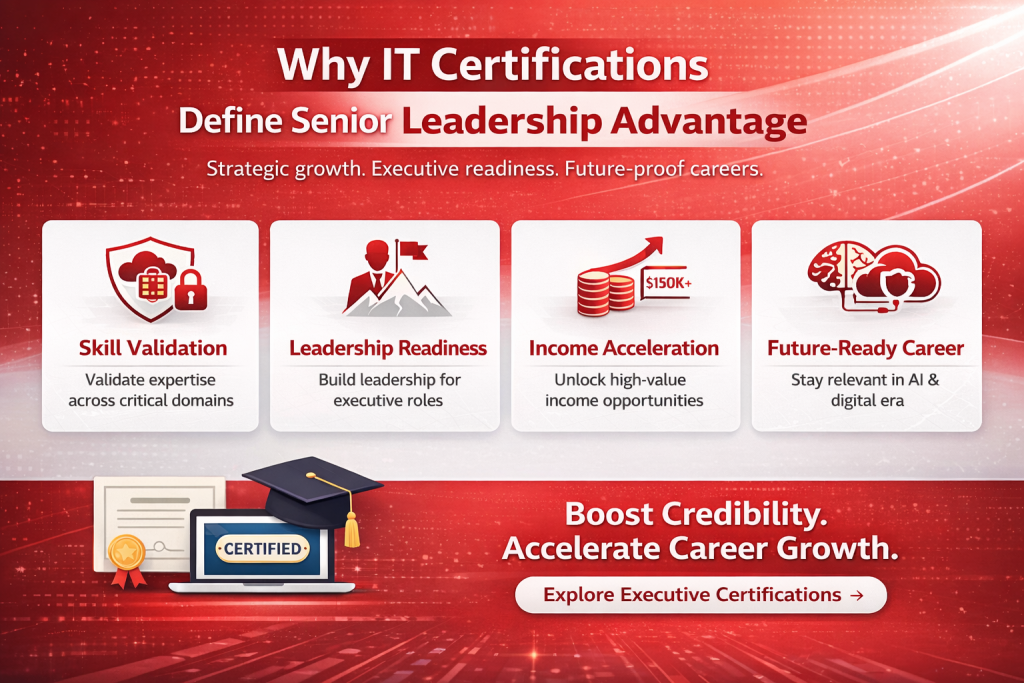 Why IT Certifications

Define Senior Leadership Advantage

Strategic growth. Executive readiness. Future-proof careers.

Skill Validation

Validate expertise across critical domains

Leadership Readiness

Build leadership for executive roles

$150K+

Income Acceleration

Unlock high-value income opportunities

Future-Ready Career

Stay relevant in AI & digital era

CERTIFIED

Boost Credibility. Accelerate Career Growth.

Explore Executive Certifications →